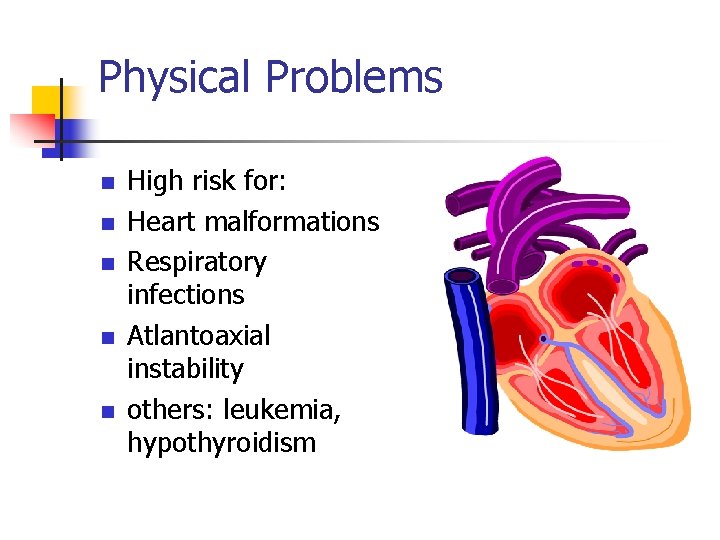 Physical Problems

- High risk for:
- Heart malformations
- Respiratory infections
- Atlantoaxial instability
- others: leukemia, hypothyroidism